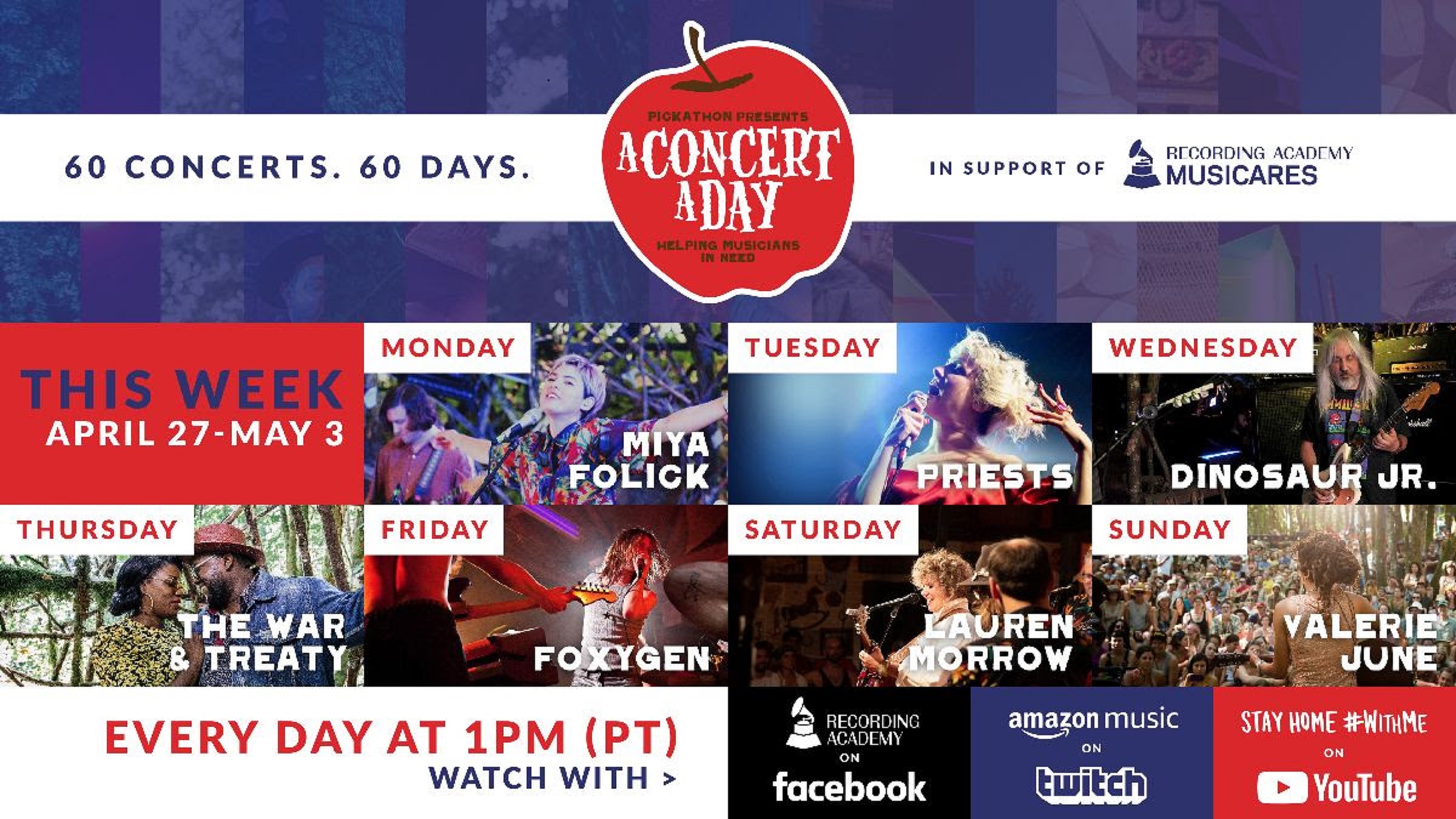 60 CONCERTS. 60 DAYS.

PICKATHON PRESENTS
A CONCERT A DAY
HELPING MUSICIANS IN NEED

IN SUPPORT OF RECORDING ACADEMY MUSICARES

THIS WEEK
APRIL 27-MAY 3

MONDAY
MIYA FOLICK

TUESDAY
PRIESTS

WEDNESDAY
DINOSAUR JR.

THURSDAY
THE WAR & TREATY

FRIDAY
FOXYGEN

SATURDAY
LAUREN MORROW

SUNDAY
VALERIE JUNE

EVERY DAY AT 1PM (PT)
WATCH WITH >

RECORDING ACADEMY
ON
facebook

amazon music
ON
twitch

STAY HOME #WITHME
ON
YouTube